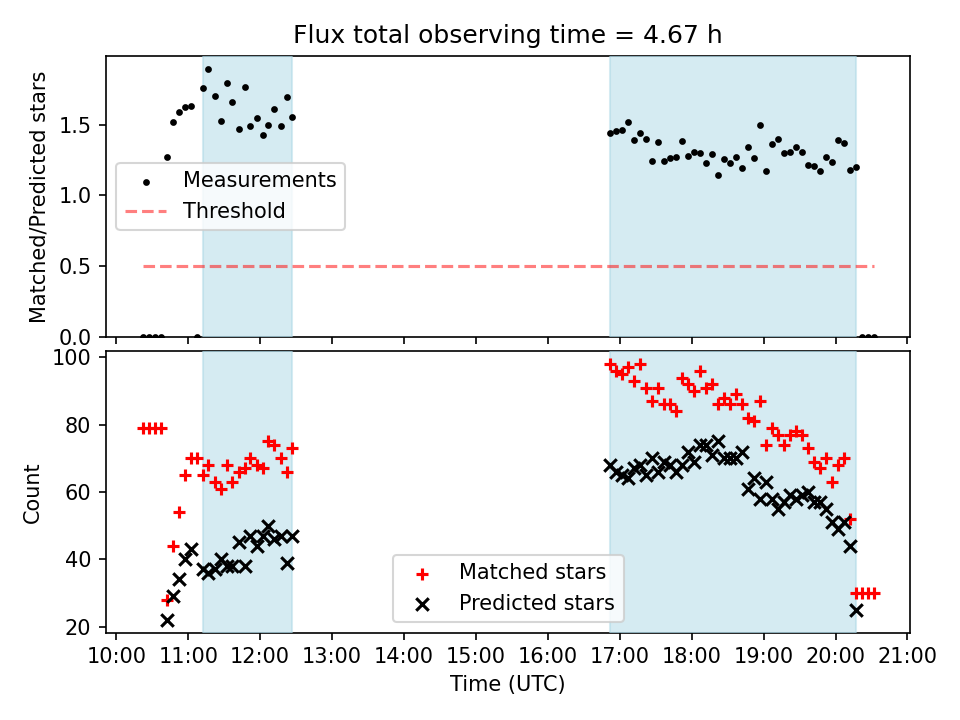 Flux total observing time = 4.67 h

Matched/Predicted stars

1.5
1.0
0.5
0.0

Measurements
Threshold

Count

100
80
60
40
20

Matched stars
Predicted stars

10:00 11:00 12:00 13:00 14:00 15:00 16:00 17:00 18:00 19:00 20:00 21:00
Time (UTC)